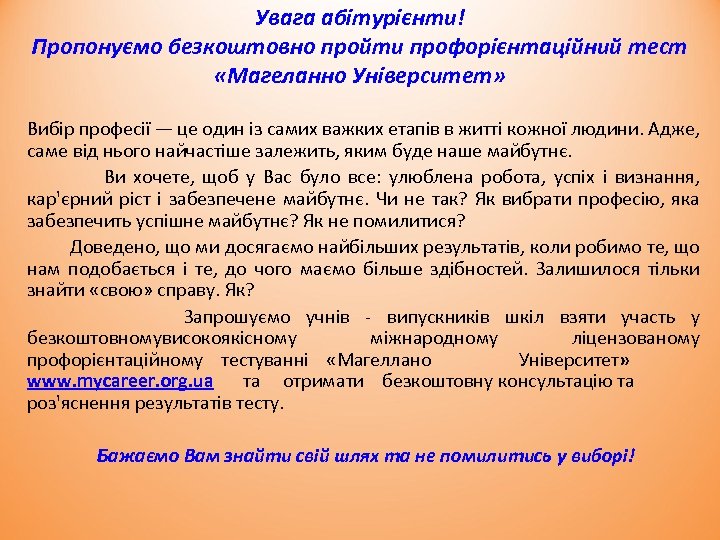 Увага абітурієнти!
Пропонуємо безкоштовно пройти профорієнтаційний тест «Магеланно Університет»

Вибір професії — це один із самих важких етапів в житті кожної людини. Адже, саме від нього найчастіше залежить, яким буде наше майбутнє.

Ви хочете, щоб у Вас було все: улюблена робота, успіх і визнання, кар'єрний ріст і забезпечене майбутнє. Чи не так? Як вибрати професію, яка забезпечить успішне майбутнє? Як не помилитися?

Доведено, що ми досягаємо найбільших результатів, коли робимо те, що нам подобається і те, до чого маємо більше здібностей. Залишилося тільки знайти «свою» справу. Як?

Запрошуємо учнів - випускників шкіл взяти участь у безкоштовномувисокоякісному міжнародному ліцензованому профорієнтаційному тестуванні «Магеллано Університет» www.mycareer.org.ua та отримати безкоштовну консультацію та роз'яснення результатів тесту.

Бажаємо Вам знайти свій шлях та не помилитись у виборі!